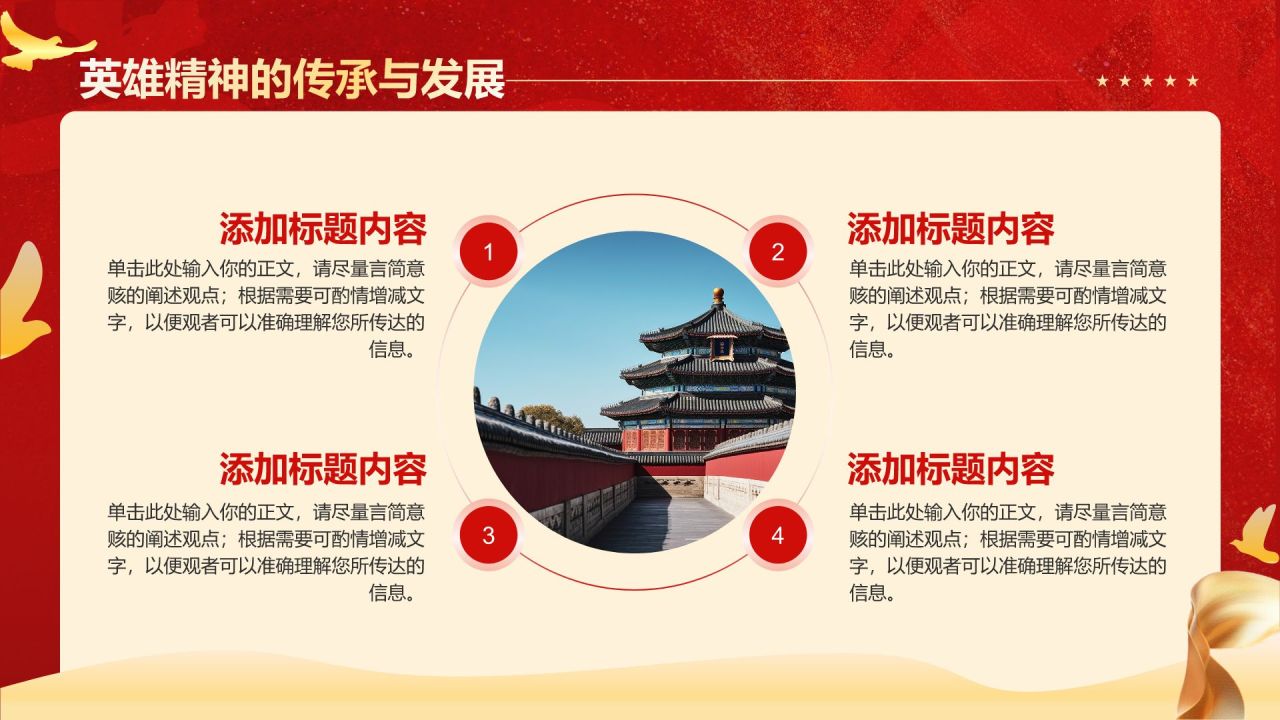 英雄精神的传承与发展

添加标题内容

单击此处输入你的正文，请尽量言简意赅的阐述观点；根据需要可酌情增减文字，以便观者可以准确理解您所传达的信息。

1

2

添加标题内容

单击此处输入你的正文，请尽量言简意赅的阐述观点；根据需要可酌情增减文字，以便观者可以准确理解您所传达的信息。

添加标题内容

单击此处输入你的正文，请尽量言简意赅的阐述观点；根据需要可酌情增减文字，以便观者可以准确理解您所传达的信息。

3

4

添加标题内容

单击此处输入你的正文，请尽量言简意赅的阐述观点；根据需要可酌情增减文字，以便观者可以准确理解您所传达的信息。